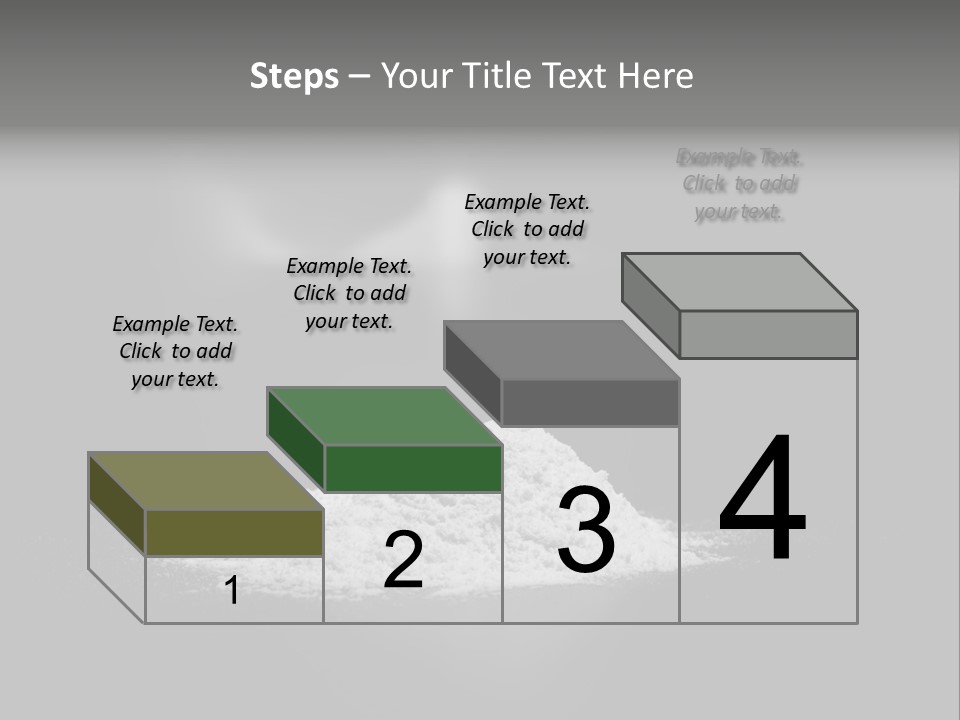 Steps – Your Title Text Here

Example Text. Click to add your text.

Example Text. Click to add your text.

Example Text. Click to add your text.

Example Text. Click to add your text.

1

2

3

4